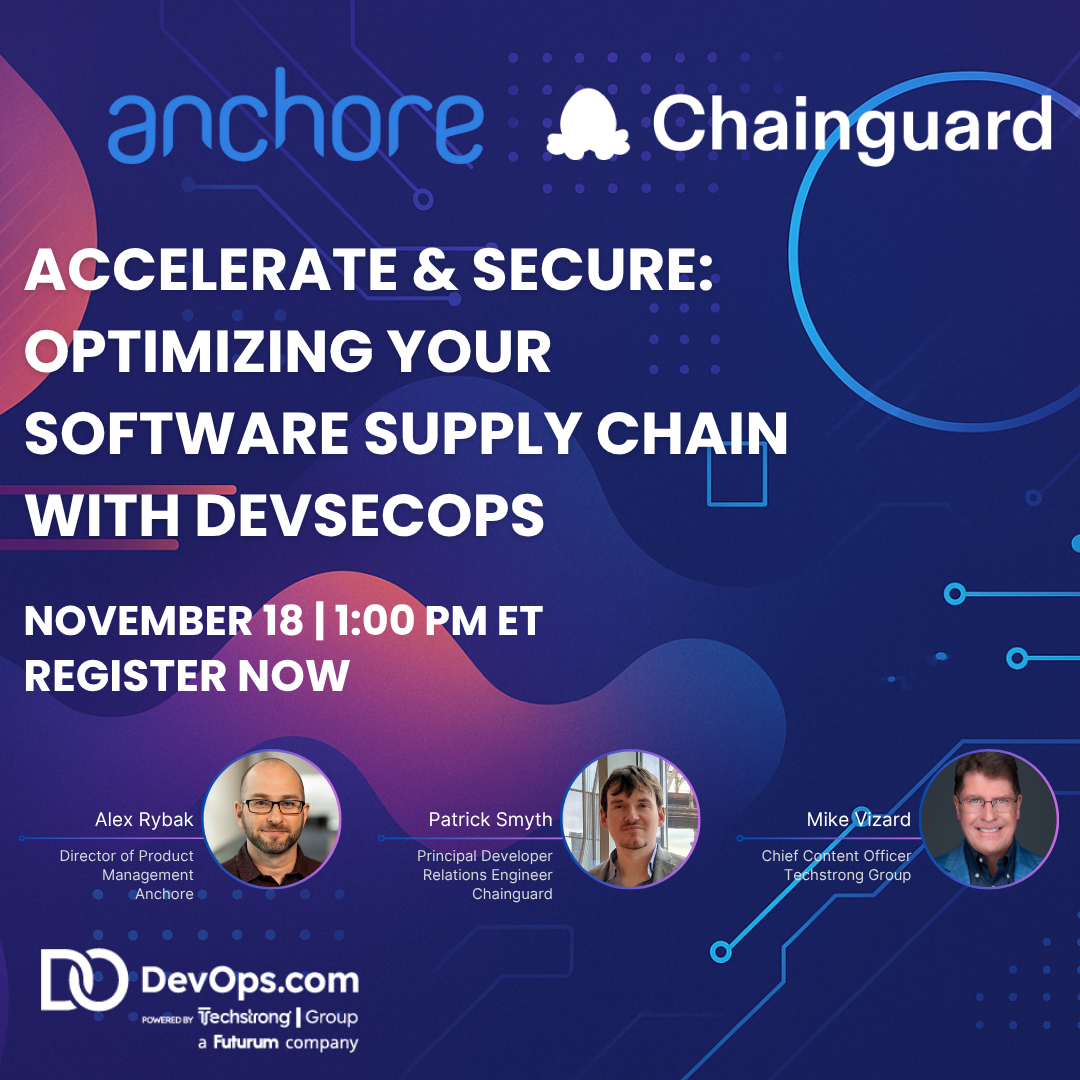 anchore Chainguard

ACCELERATE & SECURE: OPTIMIZING YOUR SOFTWARE SUPPLY CHAIN WITH DEVSECOPS

NOVEMBER 18 | 1:00 PM ET
REGISTER NOW

Alex Rybak
Director of Product Management
Anchore

Patrick Smyth
Principal Developer Relations Engineer
Chainguard

Mike Vizard
Chief Content Officer
Techstrong Group

DevOps.com
POWERED BY Techstrong | Group
a Futurum company